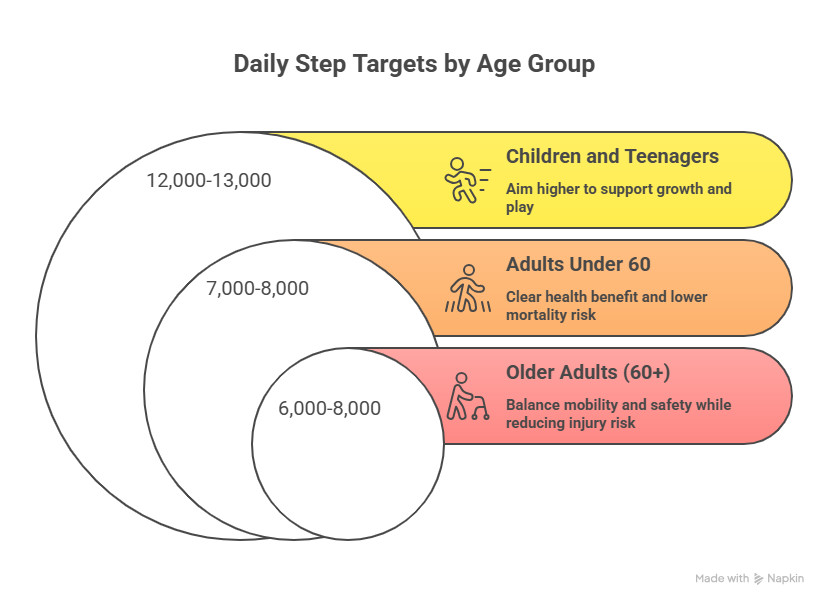 Daily Step Targets by Age Group

12,000-13,000

Children and Teenagers

Aim higher to support growth and play

7,000-8,000

Adults Under 60

Clear health benefit and lower mortality risk

6,000-8,000

Older Adults (60+)

Balance mobility and safety while reducing injury risk

Made with Napkin